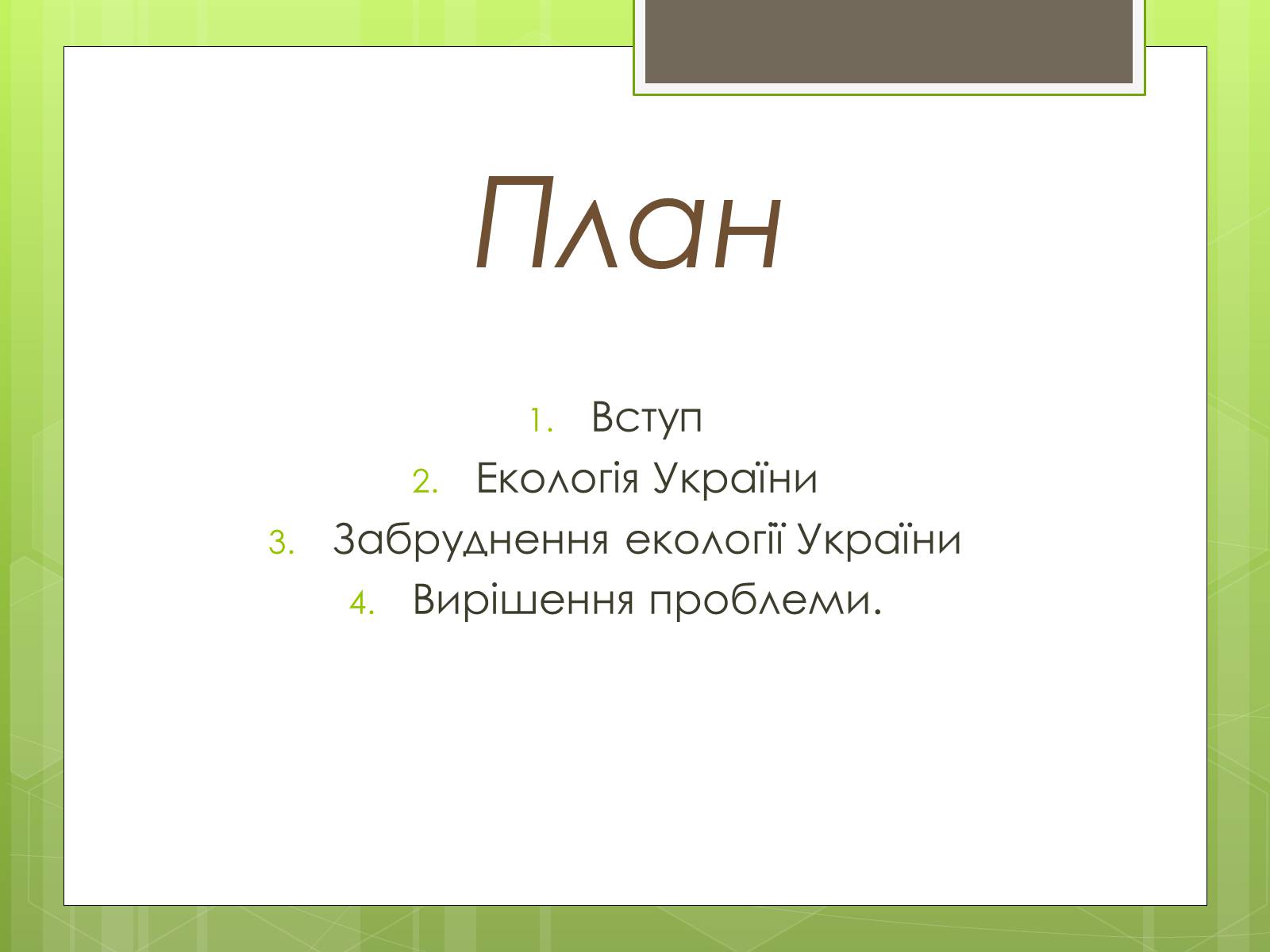 План

1. Вступ
2. Екологія України
3. Забруднення екології України
4. Вирішення проблеми.